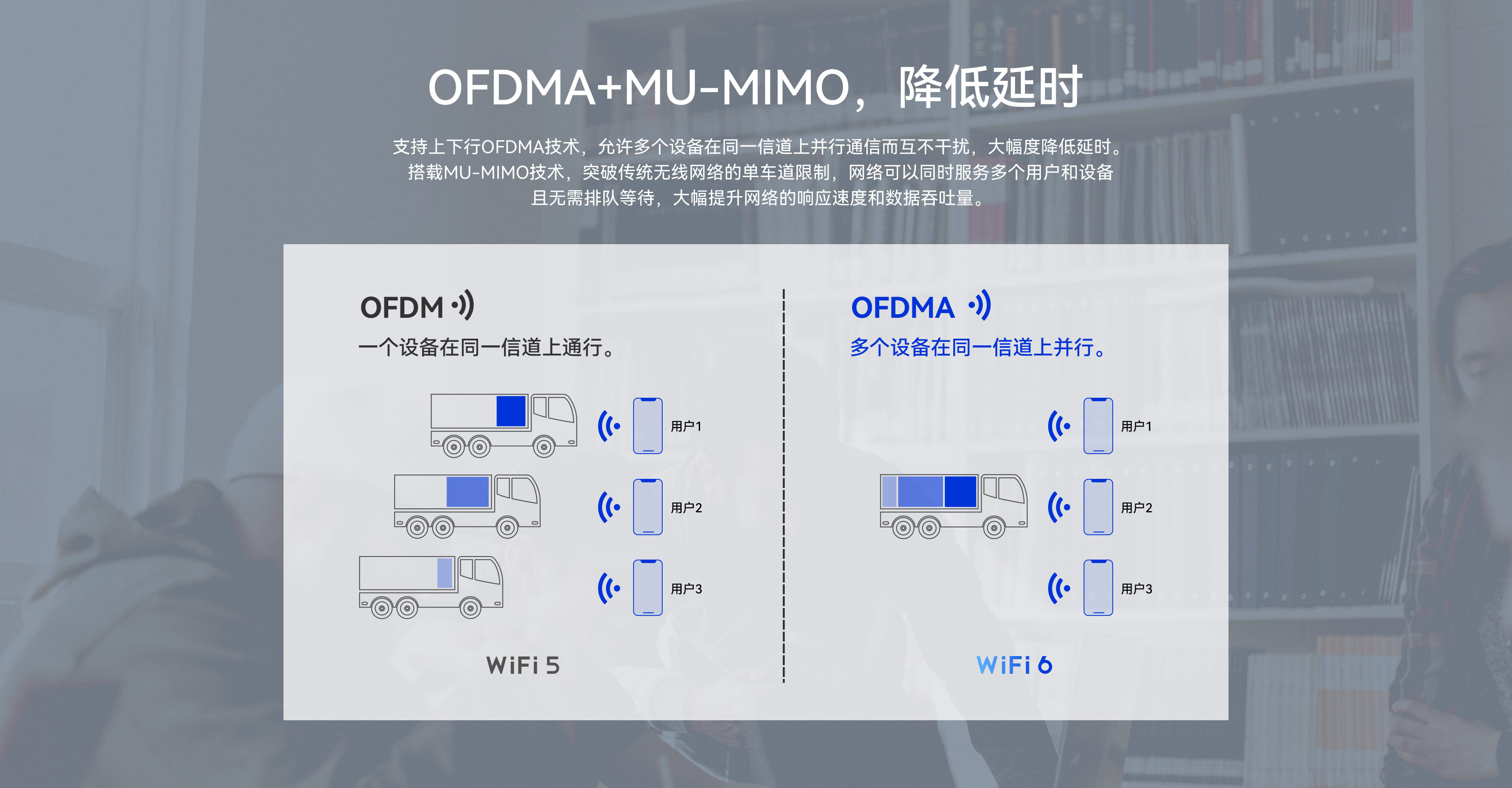 OFDMA+MU-MIMO，降低延时

支持上下行OFDMA技术，允许多个设备在同一信道上并行通信而互不干扰，大幅度降低延时。搭载MU-MIMO技术，突破传统无线网络的单车道限制，网络可以同时服务多个用户和设备且无需排队等待，大幅提升网络的响应速度和数据吞吐量。

OFDM

一个设备在同一信道上通行。

用户1

用户2

用户3

WiFi 5

OFDMA

多个设备在同一信道上并行。

用户1

用户2

用户3

WiFi 6